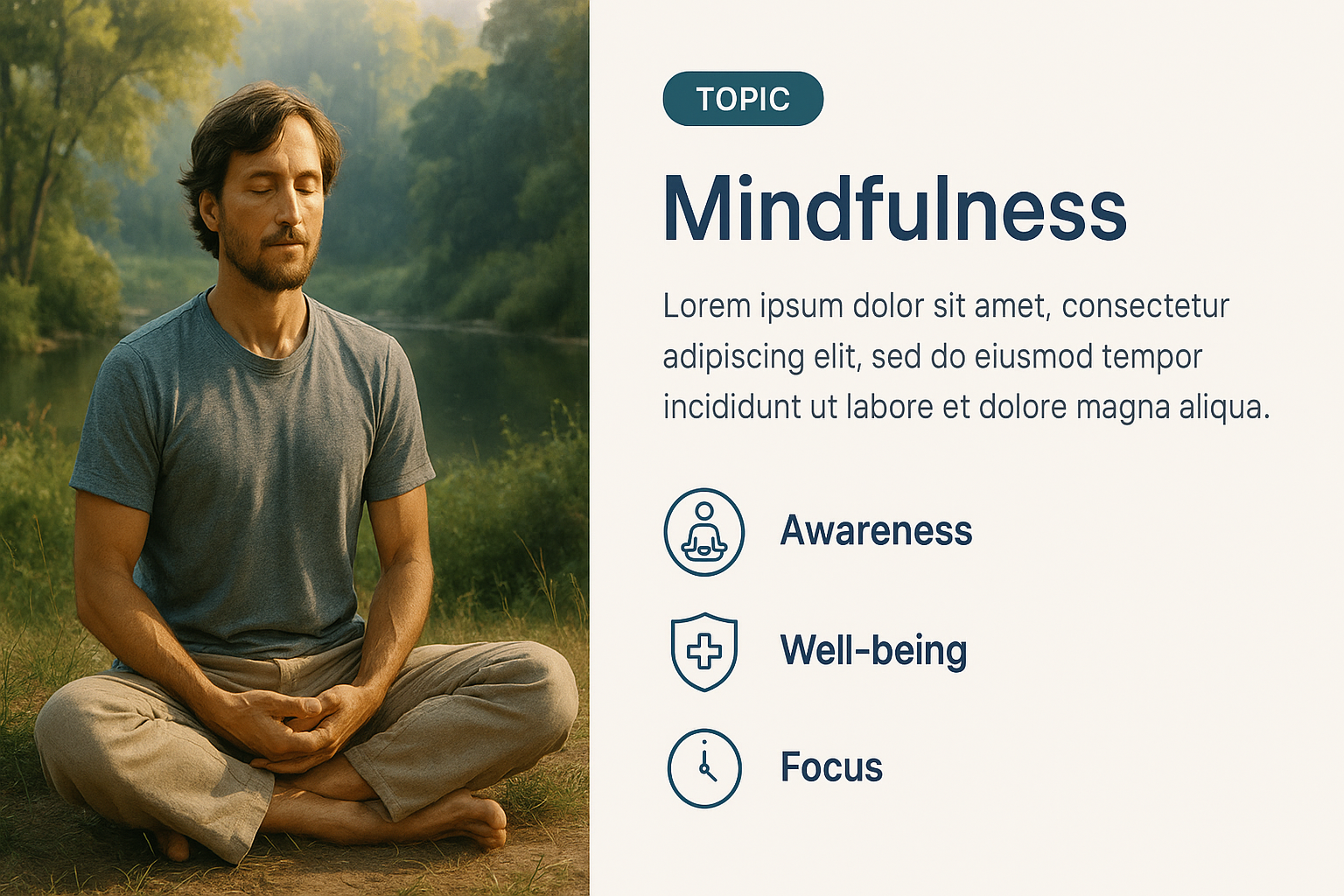 TOPIC

Mindfulness

Lorem ipsum dolor sit amet, consectetur adipiscing elit, sed do eiusmod tempor incididunt ut labore et dolore magna aliqua.

Awareness

Well-being

Focus